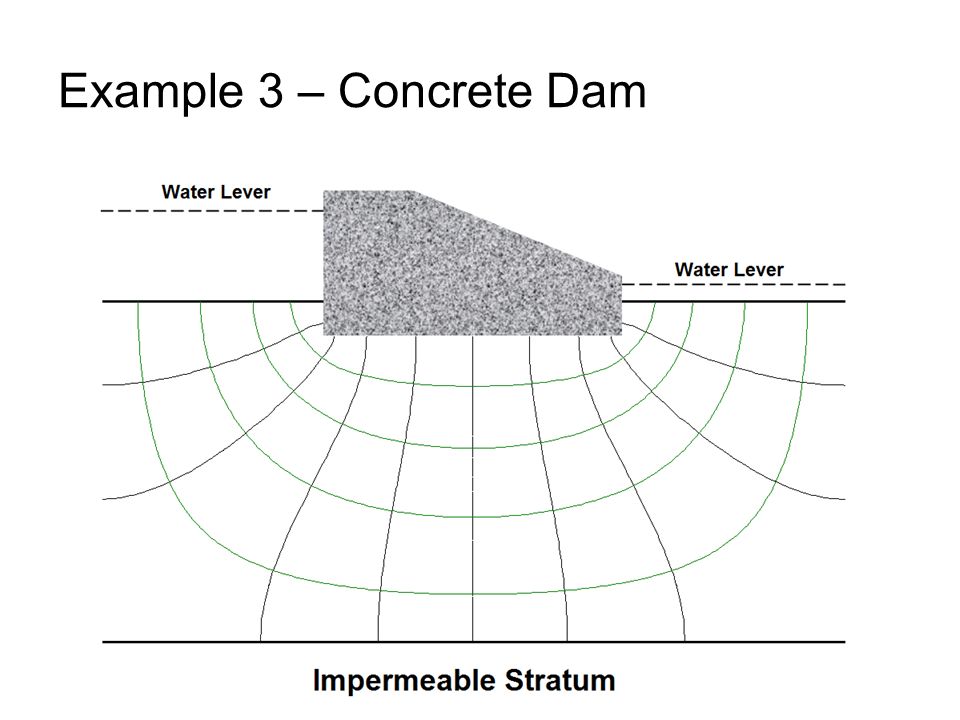 Example 3 – Concrete Dam

Water Lever

Water Lever

Impermeable Stratum